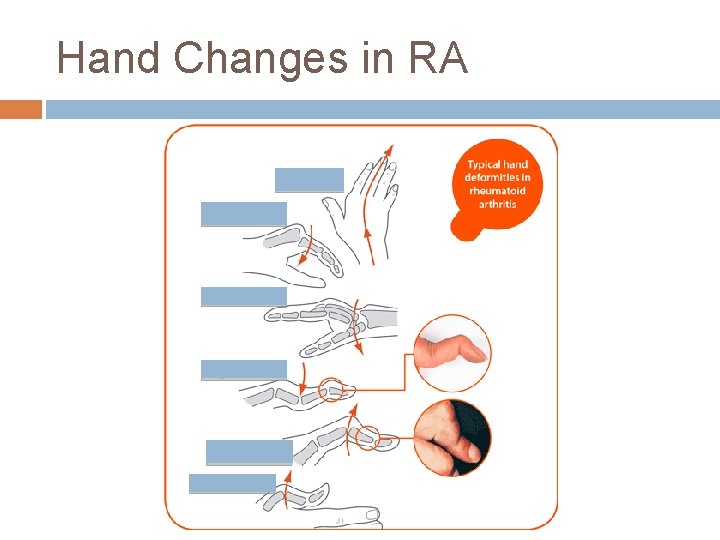 Hand Changes in RA

Typical hand deformities in rheumatoid arthritis